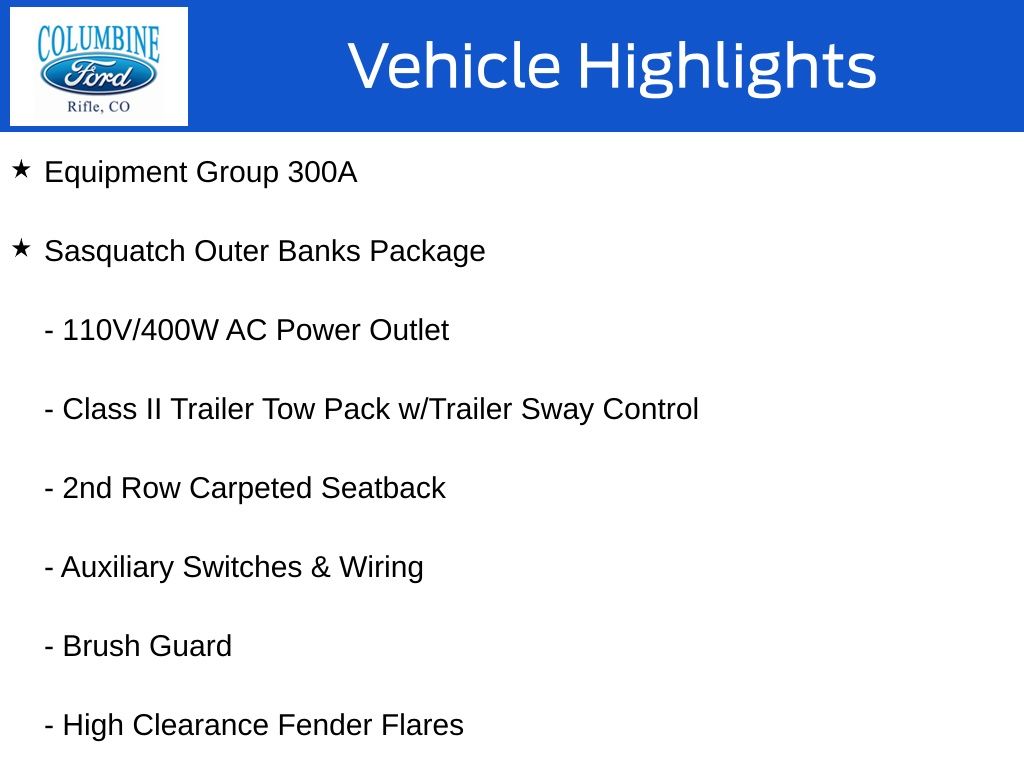 COLUMBINE
Ford
Rifle, CO

Vehicle Highlights

★ Equipment Group 300A

★ Sasquatch Outer Banks Package

- 110V/400W AC Power Outlet

- Class II Trailer Tow Pack w/Trailer Sway Control

- 2nd Row Carpeted Seatback

- Auxiliary Switches & Wiring

- Brush Guard

- High Clearance Fender Flares